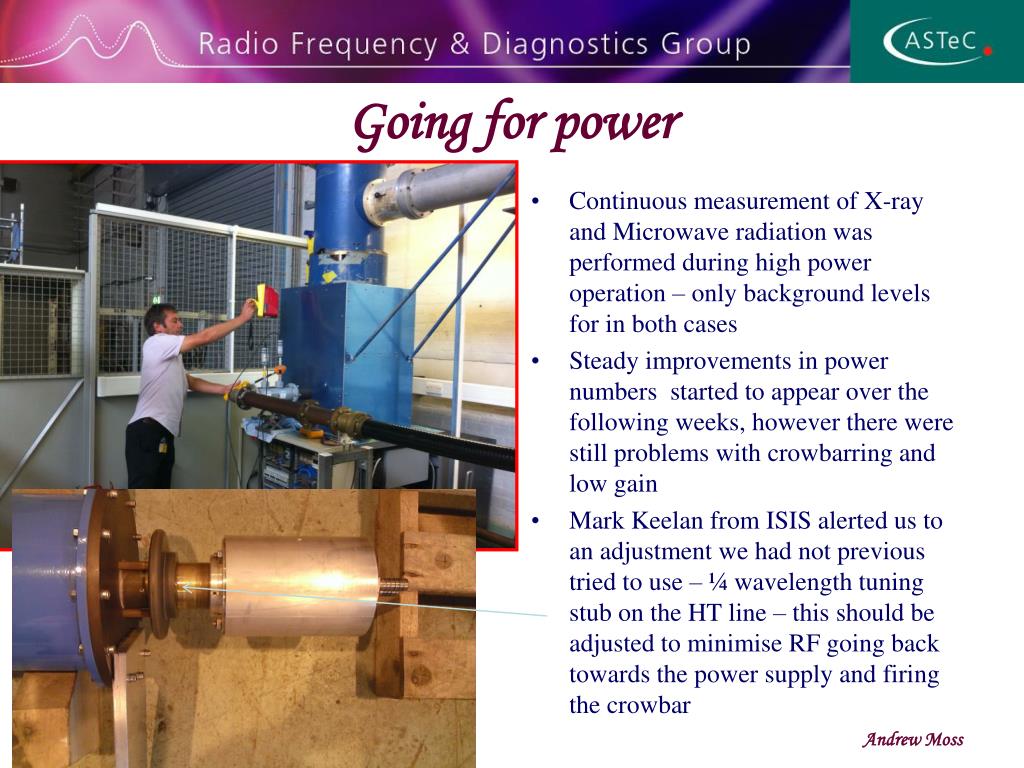 Radio Frequency & Diagnostics Group

ASTeC

Going for power

• Continuous measurement of X-ray and Microwave radiation was performed during high power operation – only background levels for in both cases

• Steady improvements in power numbers  started to appear over the following weeks, however there were still problems with crowbarring and low gain

• Mark Keelan from ISIS alerted us to an adjustment we had not previous tried to use – ¼ wavelength tuning stub on the HT line – this should be adjusted to minimise RF going back towards the power supply and firing the crowbar

Andrew Moss